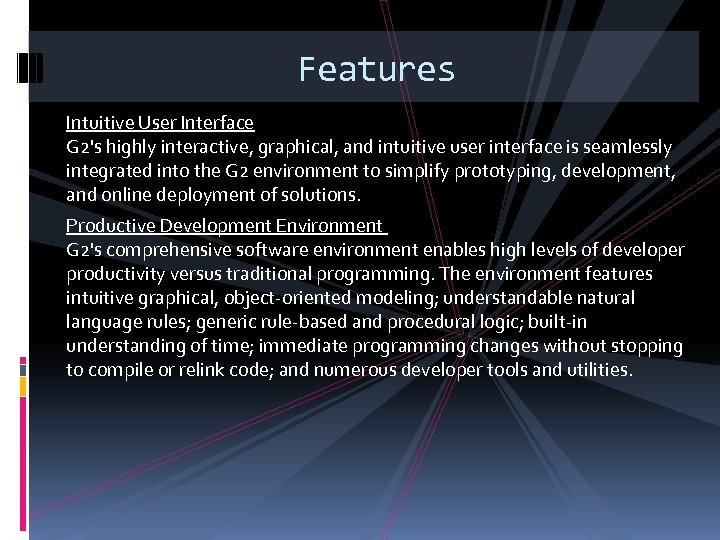 Features

Intuitive User Interface
G2's highly interactive, graphical, and intuitive user interface is seamlessly integrated into the G2 environment to simplify prototyping, development, and online deployment of solutions.

Productive Development Environment
G2's comprehensive software environment enables high levels of developer productivity versus traditional programming. The environment features intuitive graphical, object-oriented modeling; understandable natural language rules; generic rule-based and procedural logic; built-in understanding of time; immediate programming changes without stopping to compile or relink code; and numerous developer tools and utilities.